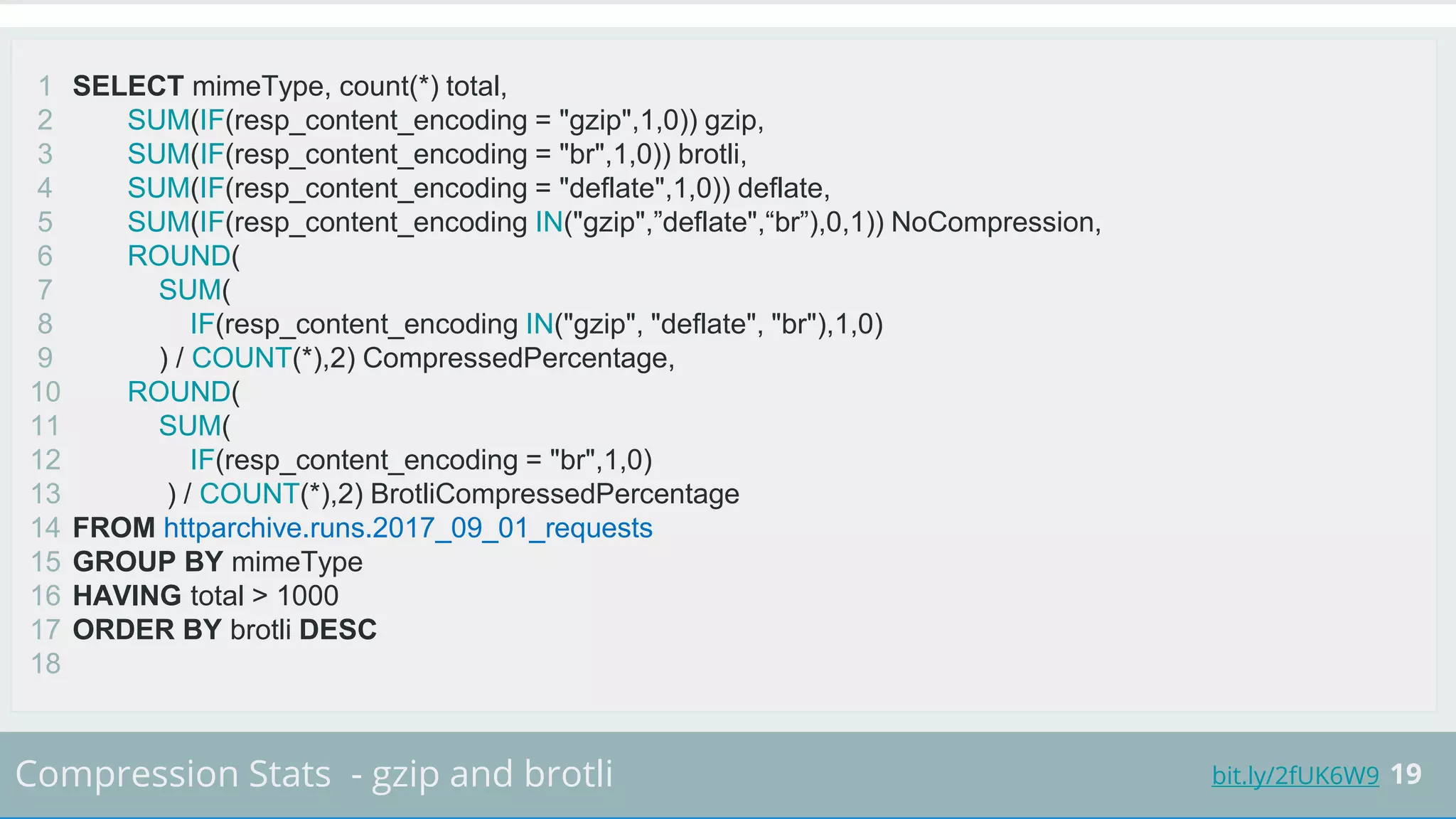 1 SELECT mimeType, count(*) total,
2 SUM(IF(resp_content_encoding = "gzip",1,0)) gzip,
3 SUM(IF(resp_content_encoding = "br",1,0)) brotli,
4 SUM(IF(resp_content_encoding = "deflate",1,0)) deflate,
5 SUM(IF(resp_content_encoding IN("gzip",”deflate",“br”),0,1)) NoCompression,
6 ROUND(
7 SUM(
8 IF(resp_content_encoding IN("gzip", "deflate", "br"),1,0)
9 ) / COUNT(*),2) CompressedPercentage,
10 ROUND(
11 SUM(
12 IF(resp_content_encoding = "br",1,0)
13 ) / COUNT(*),2) BrotliCompressedPercentage
14 FROM httparchive.runs.2017_09_01_requests
15 GROUP BY mimeType
16 HAVING total > 1000
17 ORDER BY brotli DESC
18

Compression Stats - gzip and brotli

bit.ly/2fUK6W9 19